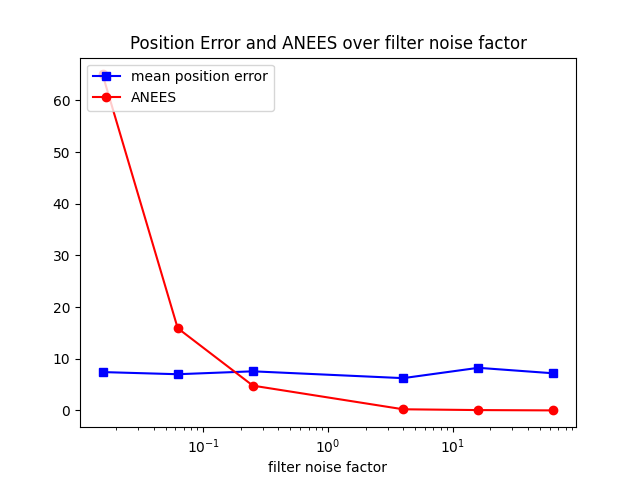 Position Error and ANEES over filter noise factor

mean position error
ANEES

60
50
40
30
20
10
0

$10^{-1}$
$10^{0}$
$10^{1}$

filter noise factor